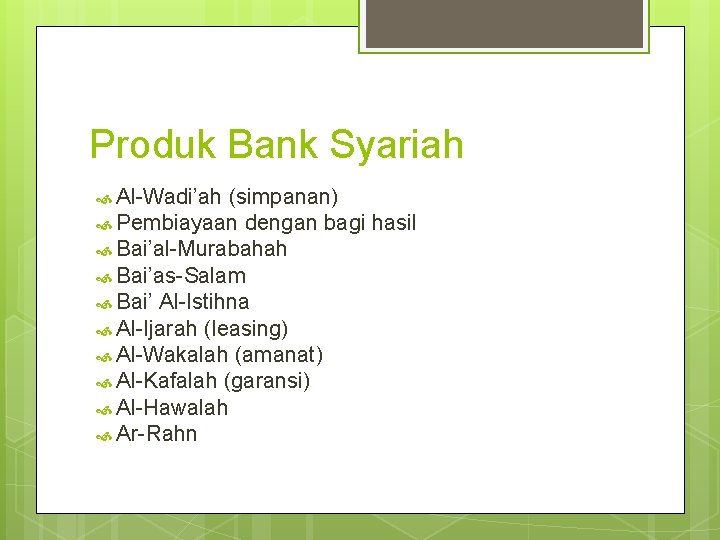 Produk Bank Syariah

Al-Wadi’ah (simpanan)
Pembiayaan dengan bagi hasil
Bai’al-Murabahah
Bai’as-Salam
Bai’ Al-Istihna
Al-Ijarah (leasing)
Al-Wakalah (amanat)
Al-Kafalah (garansi)
Al-Hawalah
Ar-Rahn